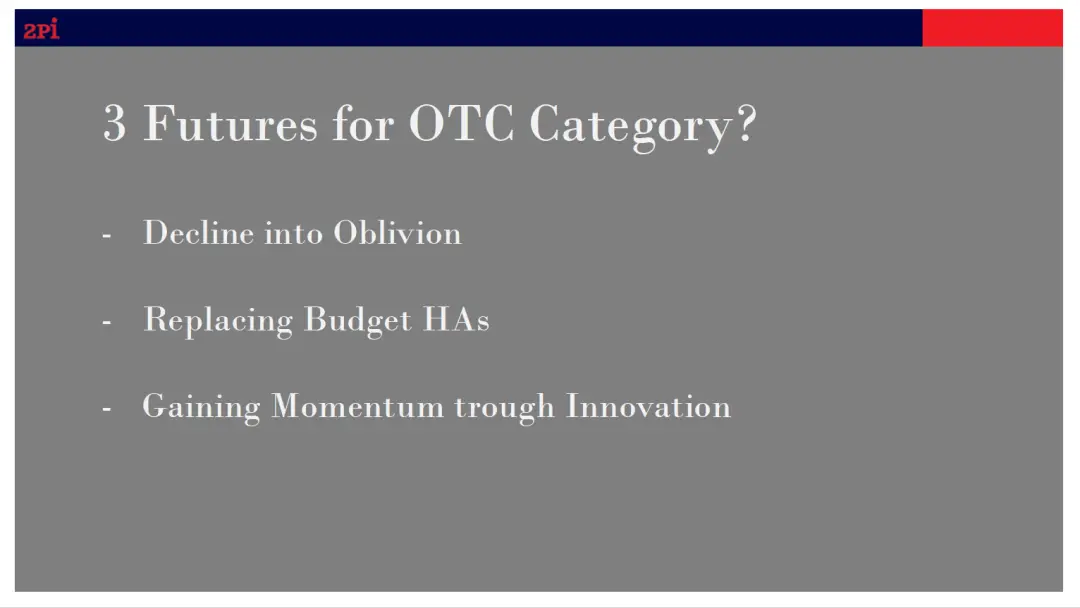 2Pi

3 Futures for OTC Category?

- Decline into Oblivion

- Replacing Budget HAs

- Gaining Momentum trough Innovation